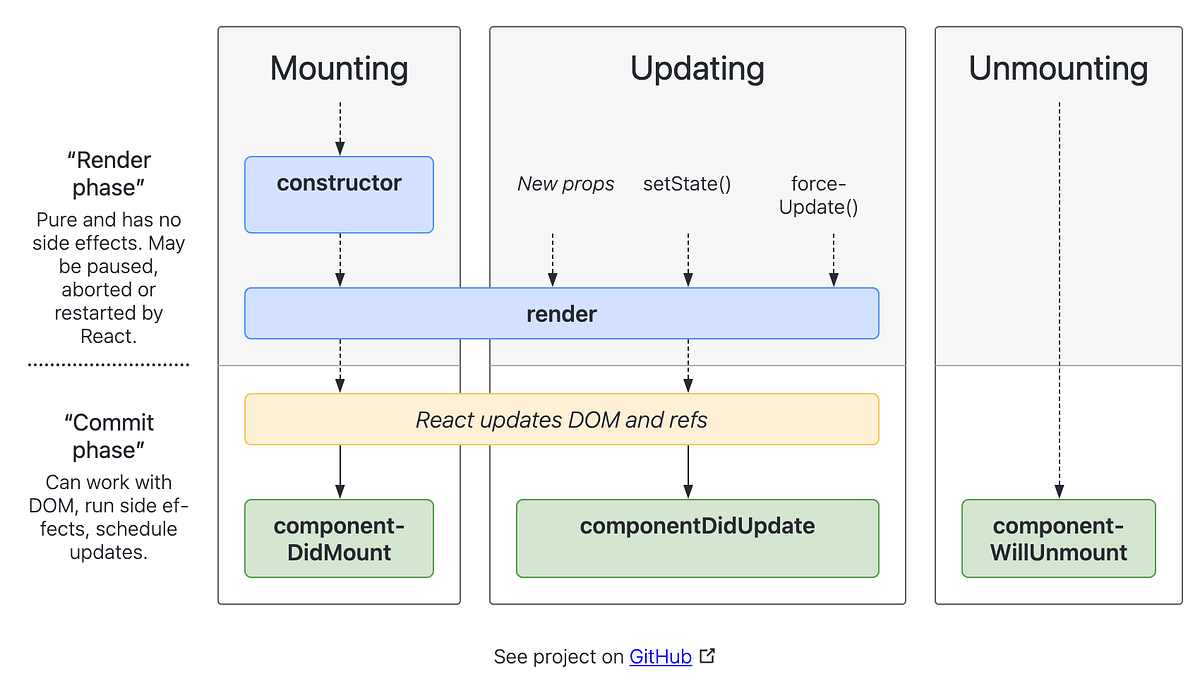 Mounting

Updating

Unmounting

“Render phase”

Pure and has no side effects. May be paused, aborted or restarted by React.

constructor

New props

setState()

forceUpdate()

render

“Commit phase”

Can work with DOM, run side effects, schedule updates.

React updates DOM and refs

componentDidMount

componentDidUpdate

componentWillUnmount

See project on GitHub